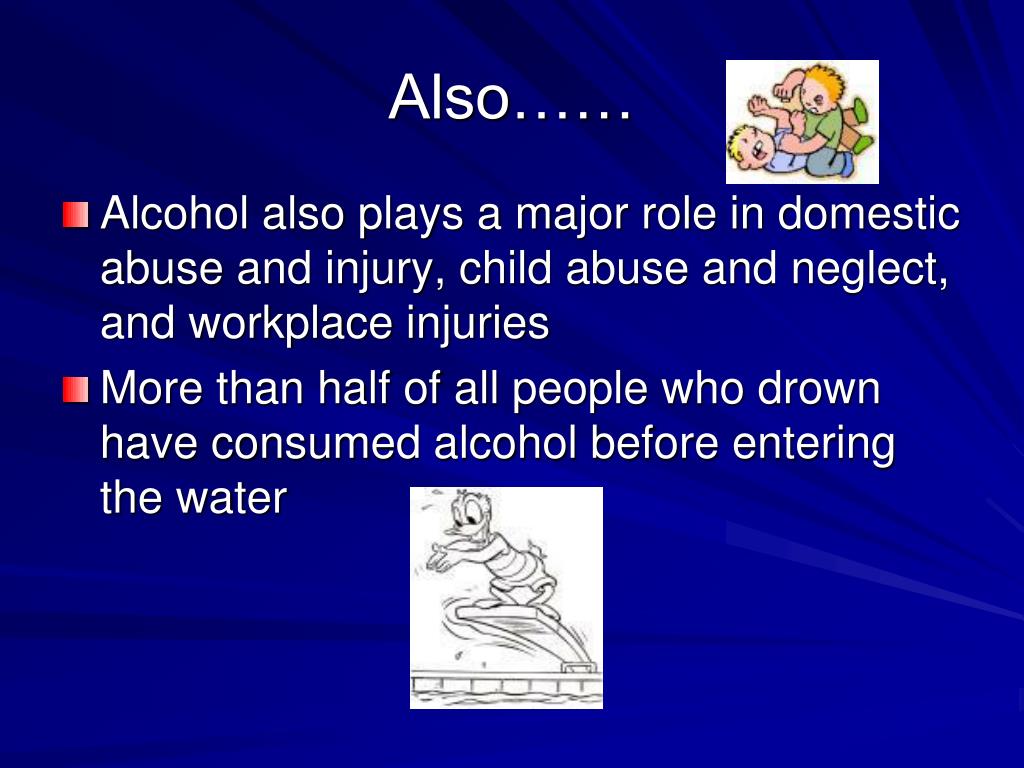 Also……

Alcohol also plays a major role in domestic abuse and injury, child abuse and neglect, and workplace injuries

More than half of all people who drown have consumed alcohol before entering the water